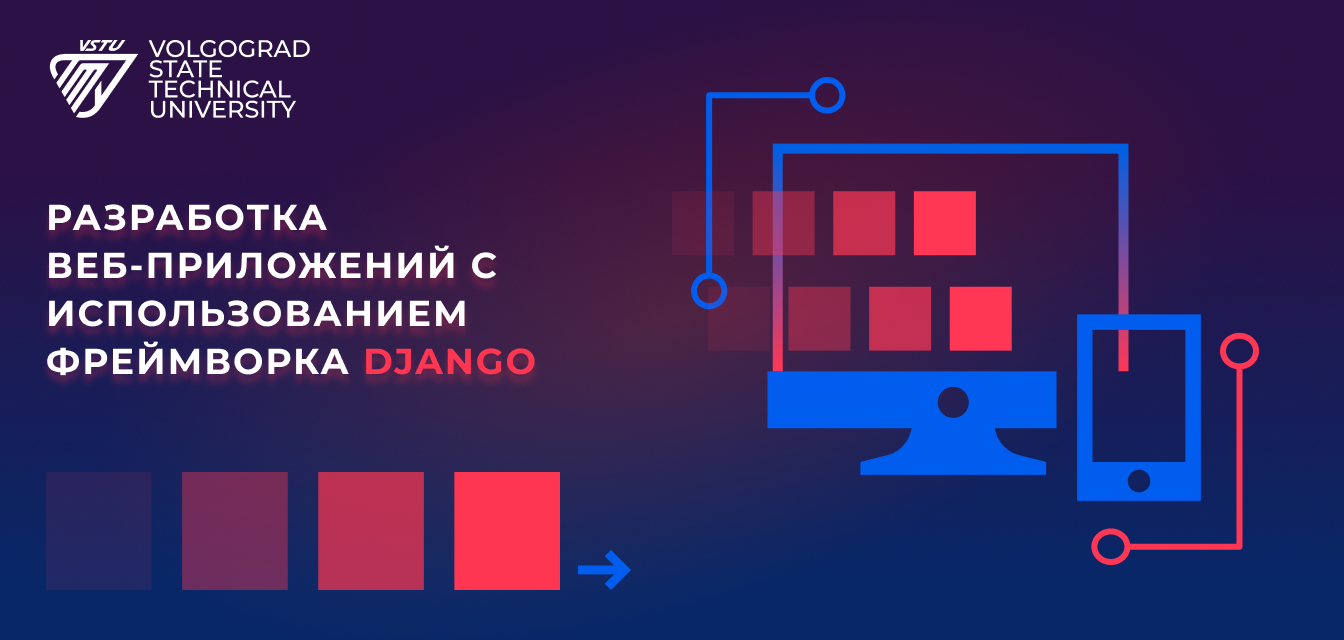 VSTU
VOLGOGRAD STATE TECHNICAL UNIVERSITY

РАЗРАБОТКА ВЕБ-ПРИЛОЖЕНИЙ С ИСПОЛЬЗОВАНИЕМ ФРЕЙМВОРКА DJANGO